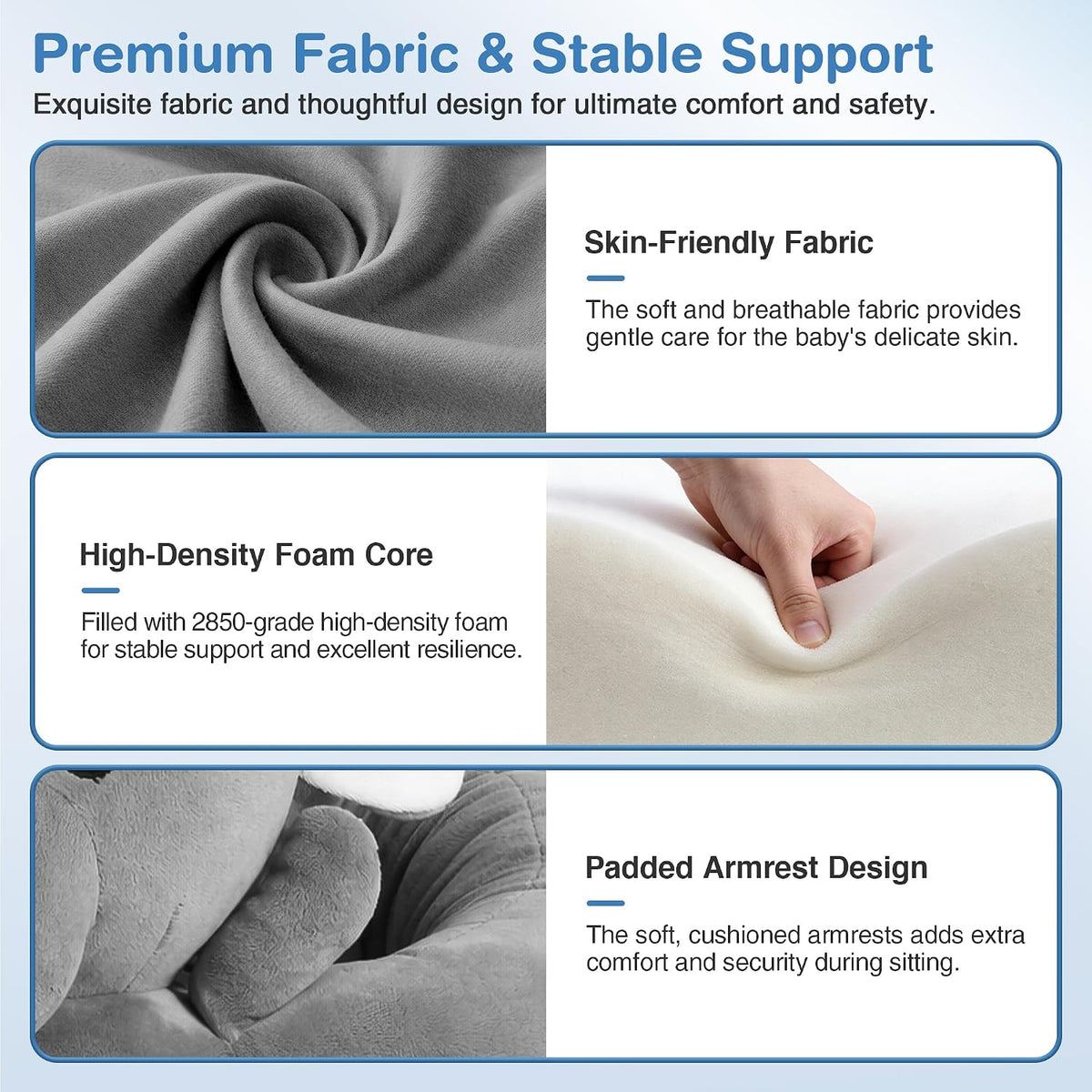 Premium Fabric & Stable Support

Exquisite fabric and thoughtful design for ultimate comfort and safety.

Skin-Friendly Fabric

The soft and breathable fabric provides gentle care for the baby's delicate skin.

High-Density Foam Core

Filled with 2850-grade high-density foam for stable support and excellent resilience.

Padded Armrest Design

The soft, cushioned armrests adds extra comfort and security during sitting.